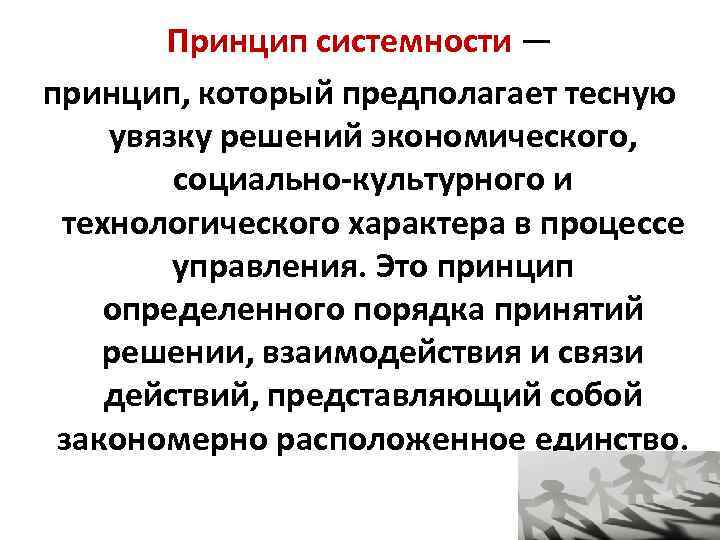 Принцип системности — принцип, который предполагает тесную увязку решений экономического, социально-культурного и технологического характера в процессе управления. Это принцип определенного порядка принятий решении, взаимодействия и связи действий, представляющий собой закономерно расположенное единство.